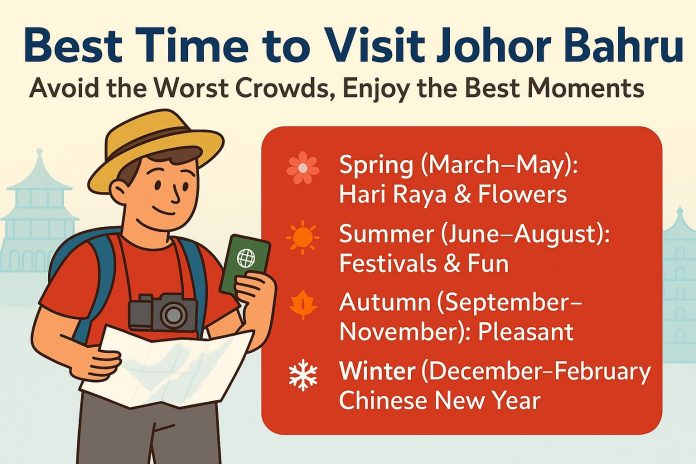 Best Time to Visit Johor Bahru

Avoid the Worst Crowds, Enjoy the Best Moments

Spring (March–May): Hari Raya & Flowers

Summer (June–August): Festivals & Fun

Autumn (September–November): Pleasant

Winter (December–February Chinese New Year